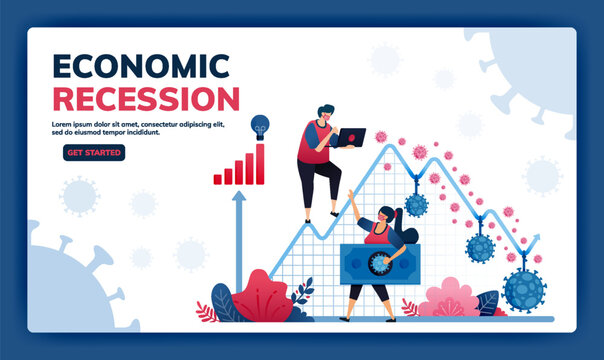 ECONOMIC
RECESSION

Lorem ipsum dolor sit amet, consectetur adipiscing elit, sed do eiusmod tempor incididunt.

GET STARTED